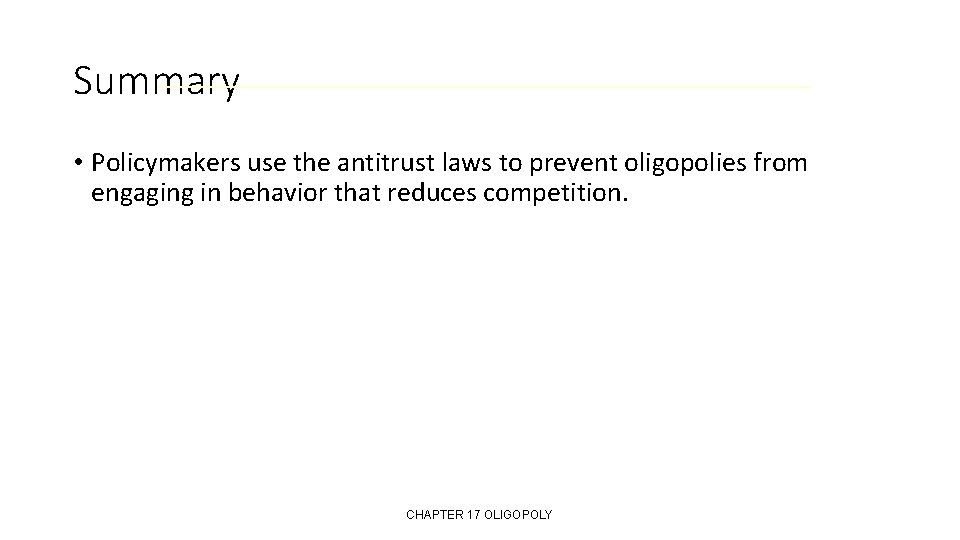 Summary

• Policymakers use the antitrust laws to prevent oligopolies from engaging in behavior that reduces competition.

CHAPTER 17 OLIGOPOLY